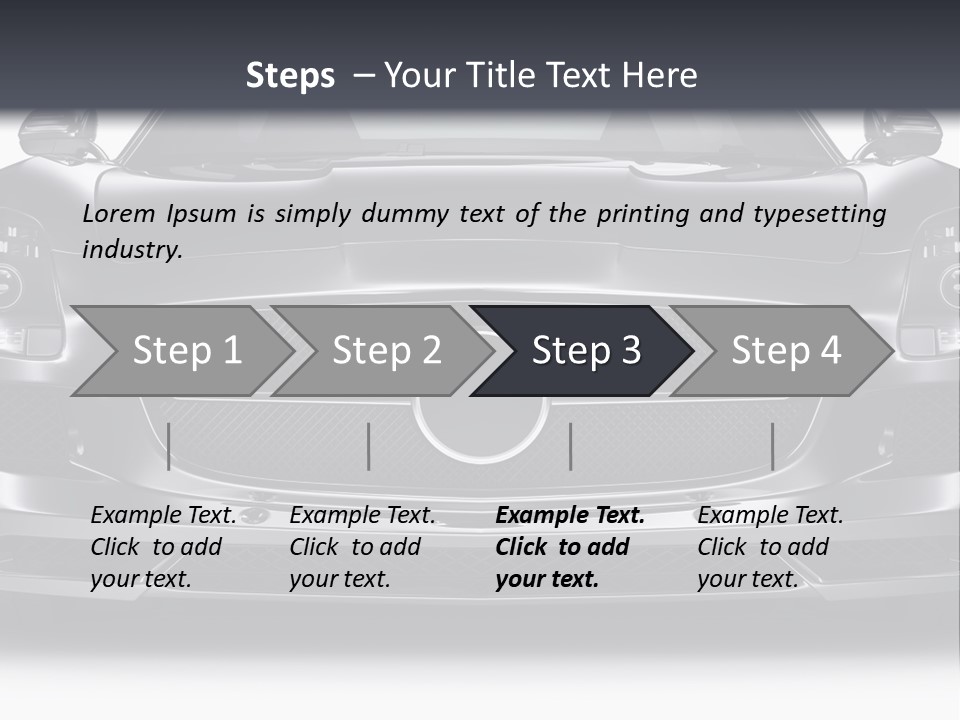 Steps – Your Title Text Here

Lorem Ipsum is simply dummy text of the printing and typesetting industry.

Step 1

Step 2

Step 3

Step 4

Example Text. Click to add your text.

Example Text. Click to add your text.

Example Text. Click to add your text.

Example Text. Click to add your text.